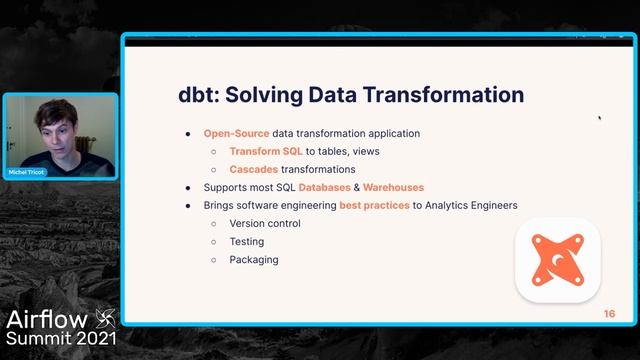 Michel Tricot

dbt: Solving Data Transformation

- Open-Source data transformation application
  - Transform SQL to tables, views
  - Cascades transformations
- Supports most SQL Databases & Warehouses
- Brings software engineering best practices to Analytics Engineers
  - Version control
  - Testing
  - Packaging

16

Airflow Summit 2021